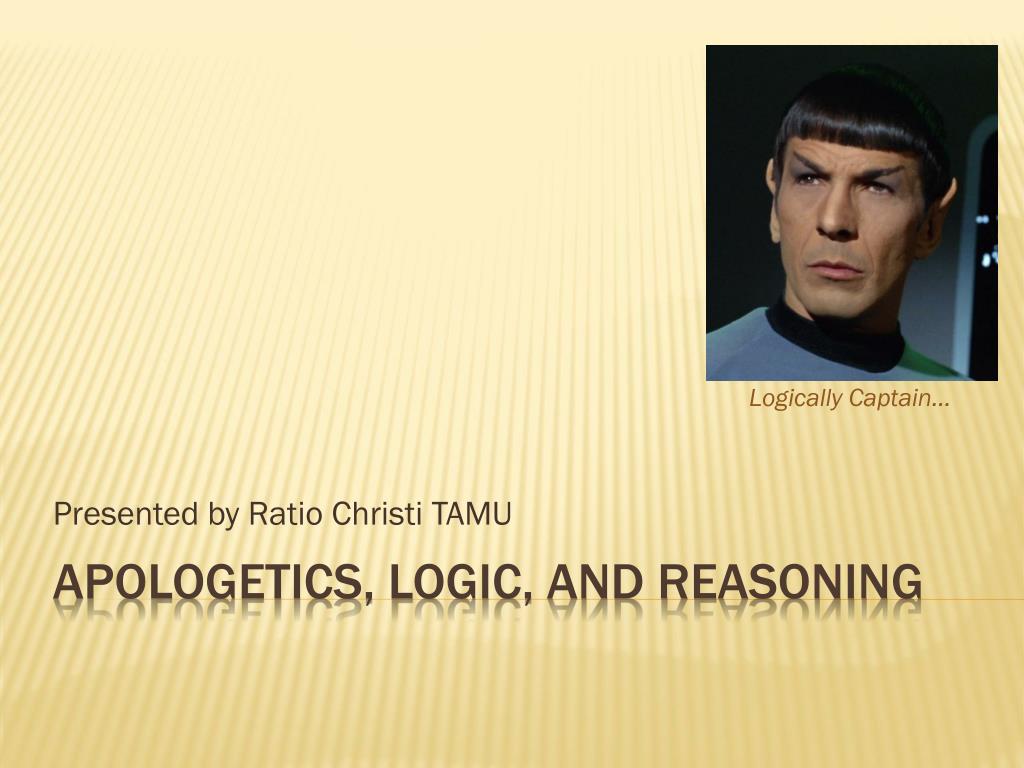 Logically Captain…

Presented by Ratio Christi TAMU

APOLOGETICS, LOGIC, AND REASONING